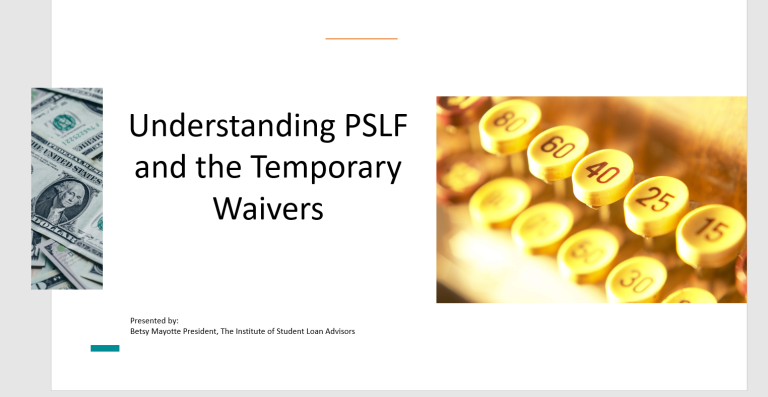 Understanding PSLF and the Temporary Waivers

Presented by:
Betsy Mayotte President, The Institute of Student Loan Advisors

80
60
40
25
15
50
30